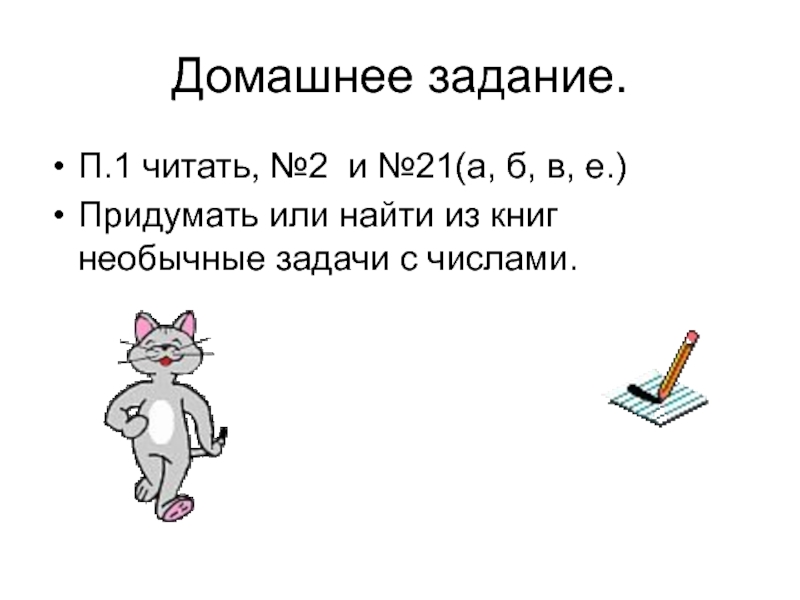 Домашнее задание.

• П.1 читать, №2 и №21(а, б, в, е.)
• Придумать или найти из книг необычные задачи с числами.